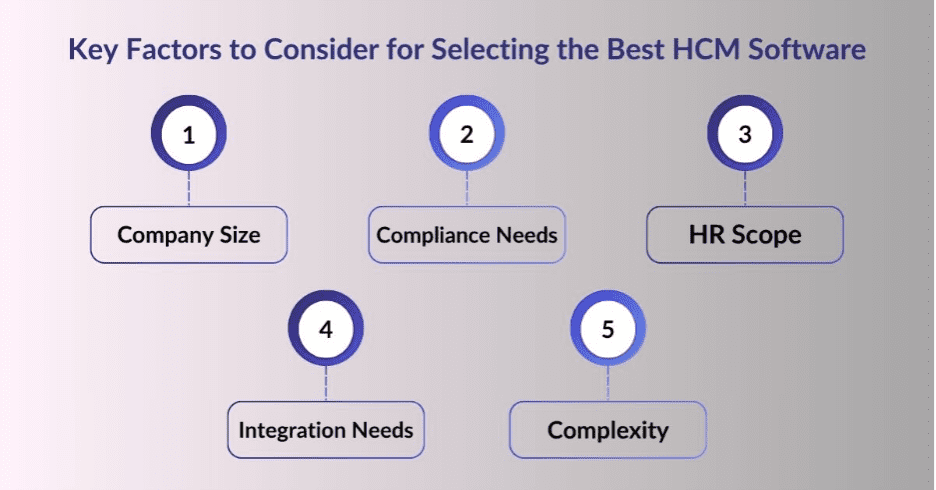 Key Factors to Consider for Selecting the Best HCM Software

1

Company Size

2

Compliance Needs

3

HR Scope

4

Integration Needs

5

Complexity